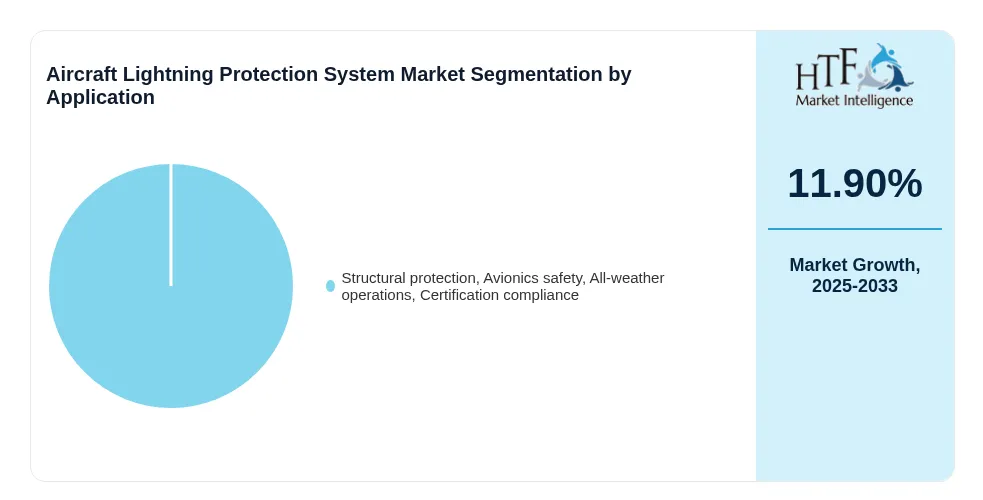 Aircraft Lightning Protection System Market Segmentation by Application

Structural protection, Avionics safety, All-weather operations, Certification compliance

HTF
Market Intelligence

11.90%

Market Growth, 2025-2033